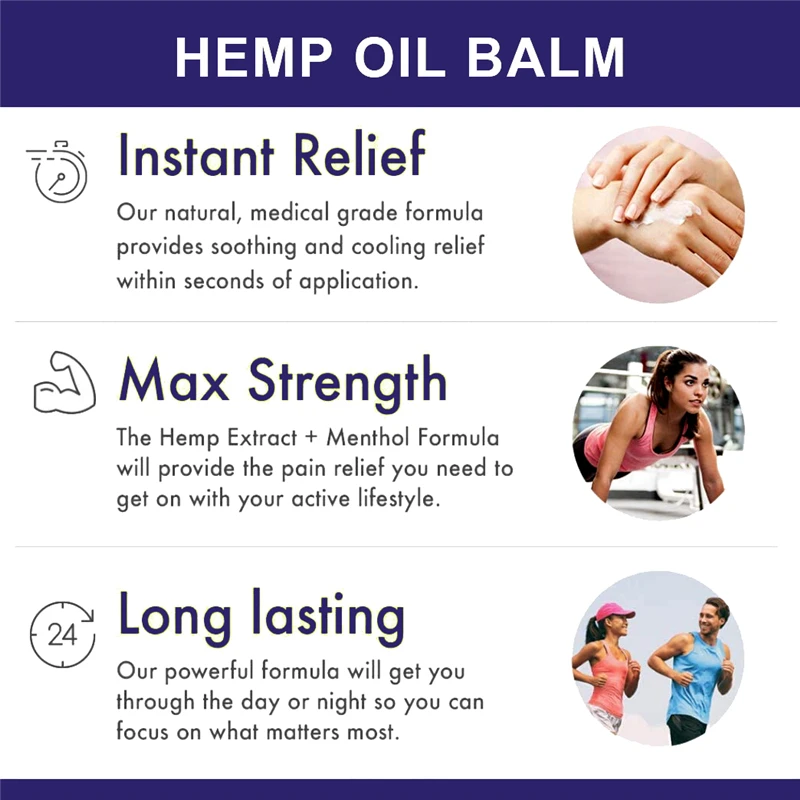 HEMP OIL BALM

Instant Relief

Our natural, medical grade formula provides soothing and cooling relief within seconds of application.

Max Strength

The Hemp Extract + Menthol Formula will provide the pain relief you need to get on with your active lifestyle.

24

Long lasting

Our powerful formula will get you through the day or night so you can focus on what matters most.